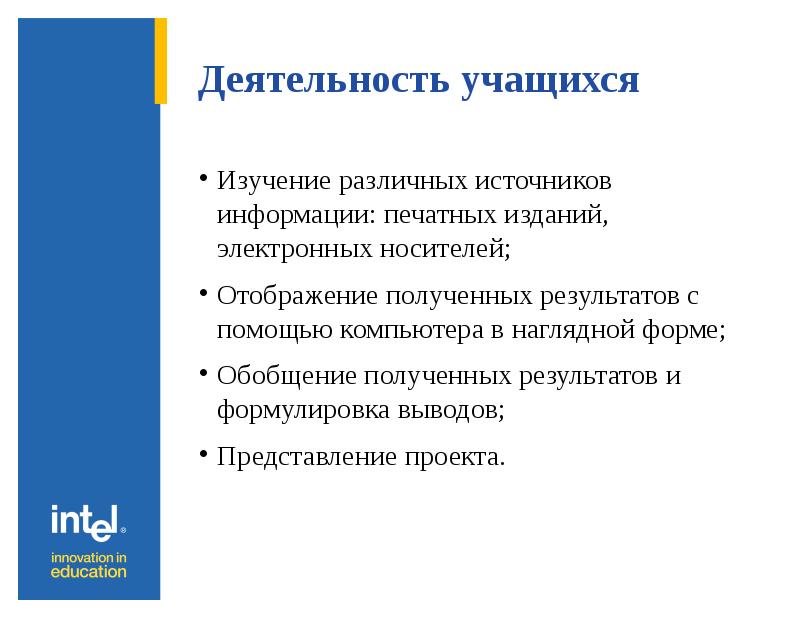 Деятельность учащихся

• Изучение различных источников информации: печатных изданий, электронных носителей;

• Отображение полученных результатов с помощью компьютера в наглядной форме;

• Обобщение полученных результатов и формулировка выводов;

• Представление проекта.

intel®
innovation in education